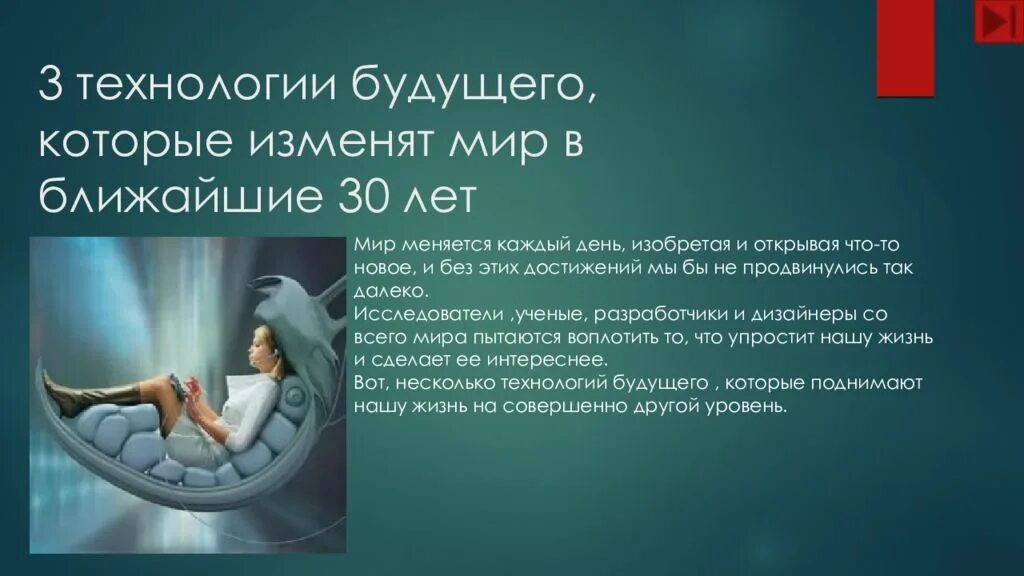 3 технологии будущего, которые изменят мир в ближайшие 30 лет

Мир меняется каждый день, изобретая и открывая что-то новое, и без этих достижений мы бы не продвинулись так далеко.
Исследователи ,ученые, разработчики и дизайнеры со всего мира пытаются воплотить то, что упростит нашу жизнь и сделает ее интереснее.
Вот, несколько технологий будущего , которые поднимают нашу жизнь на совершенно другой уровень.